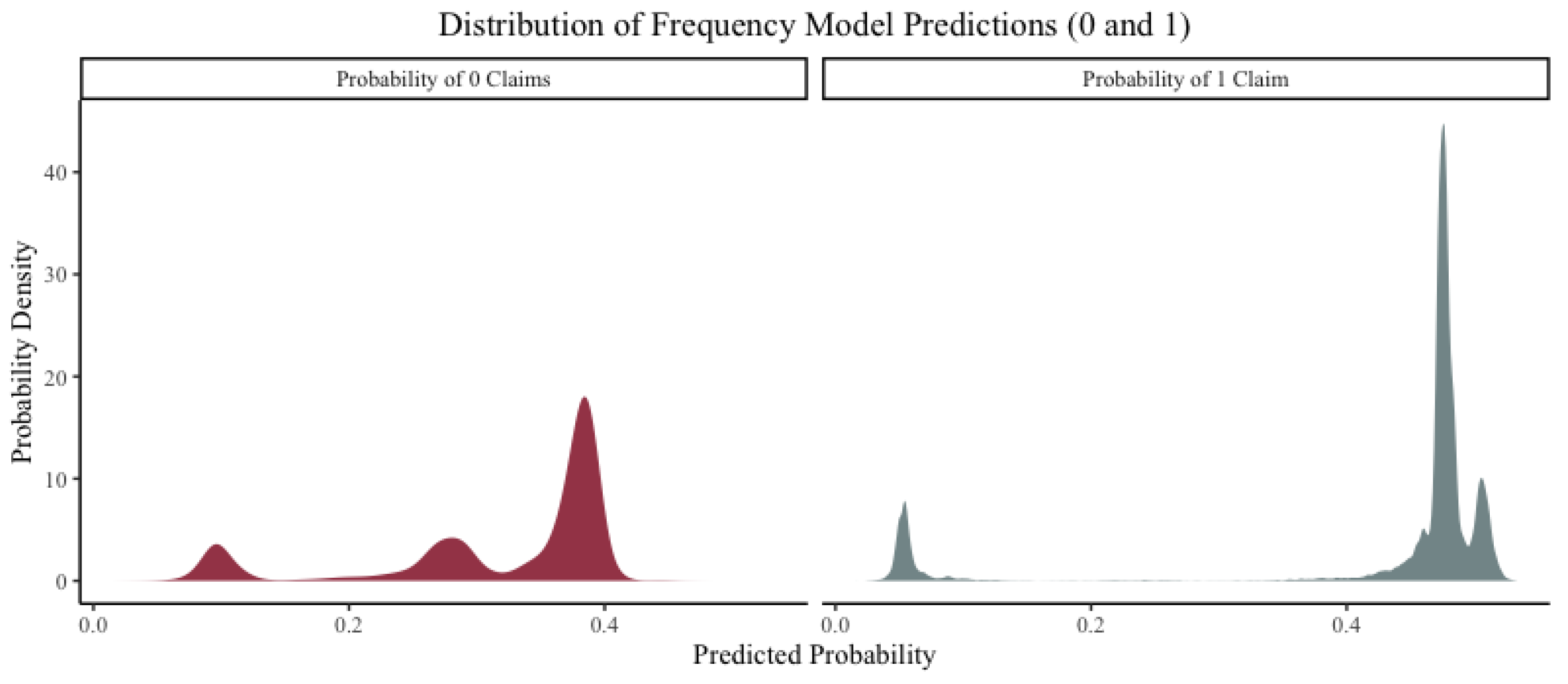 Distribution of Frequency Model Predictions (0 and 1)

Probability of 0 Claims

Probability of 1 Claim

Probability Density

40
30
20
10
0

0.0 0.2 0.4

0.0 0.2 0.4

Predicted Probability